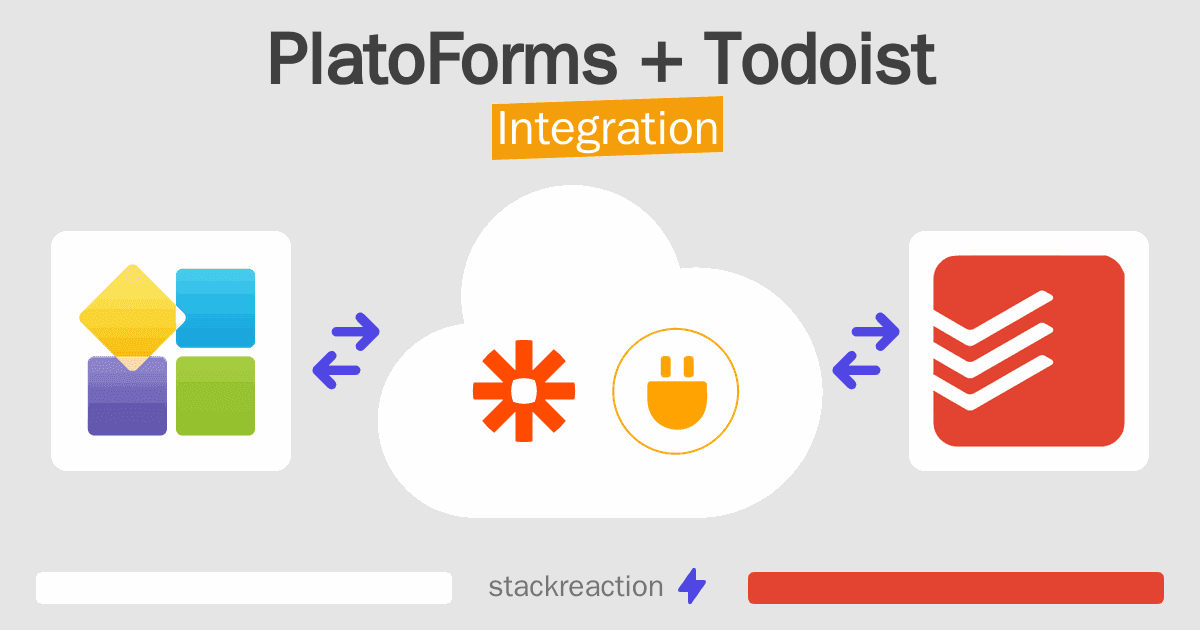 PlatoForms + Todoist
Integration

stackreaction